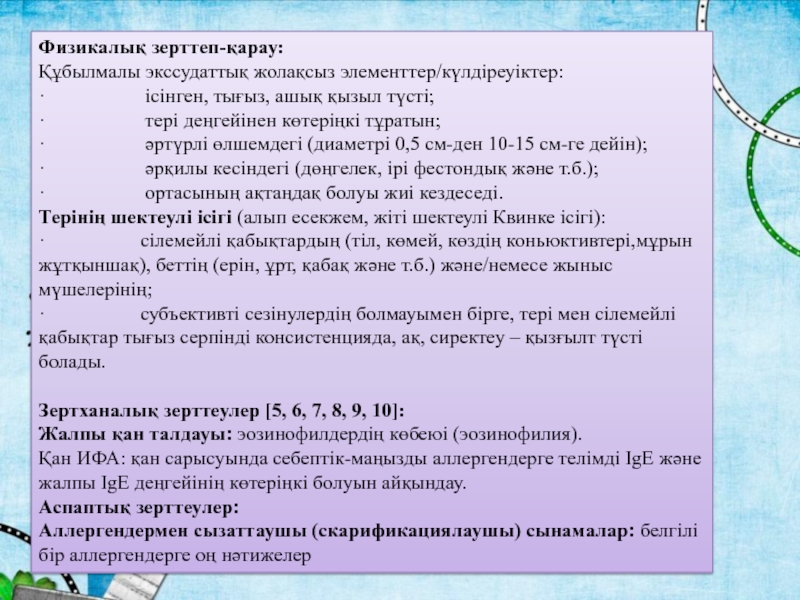 **Физикалық зерттеп-қарау:**
Құбылмалы экссудаттық жолақсыз элементтер/күлдіреуіктер:
· ісінген, тығыз, ашық қызыл түсті;
· тері деңгейінен көтеріңкі тұратын;
· әртүрлі өлшемдегі (диаметрі 0,5 см-ден 10-15 см-ге дейін);
· әрқилы кесіндегі (дөңгелек, ірі фестондық және т.б.);
· ортасының ақтаңдақ болуы жиі кездеседі.
**Терінің шектеулі ісігі** (алып есекжем, жіті шектеулі Квинке ісігі):
· сілемейлі қабықтардың (тіл, көмей, көздің коньюктивтері,мұрын жұтқыншақ), беттің (ерін, ұрт, қабақ және т.б.) және/немесе жыныс мүшелерінің;
· субъективті сезінулердің болмауымен бірге, тері мен сілемейлі қабықтар тығыз серпінді консистенцияда, ақ, сиректеу – қызғылт түсті болады.

**Зертханалық зерттеулер [5, 6, 7, 8, 9, 10]:**
**Жалпы қан талдауы:** эозинофилдердің көбеюі (эозинофилия).
Қан ИФА: қан сарысуында себептік-маңызды аллергендерге телімді IgE және жалпы IgE деңгейінің көтеріңкі болуын айқындау.
**Аспаптық зерттеулер:**
**Аллергендермен сызаттаушы (скарификациялаушы) сынамалар:** белгілі бір аллергендерге оң нәтижелер